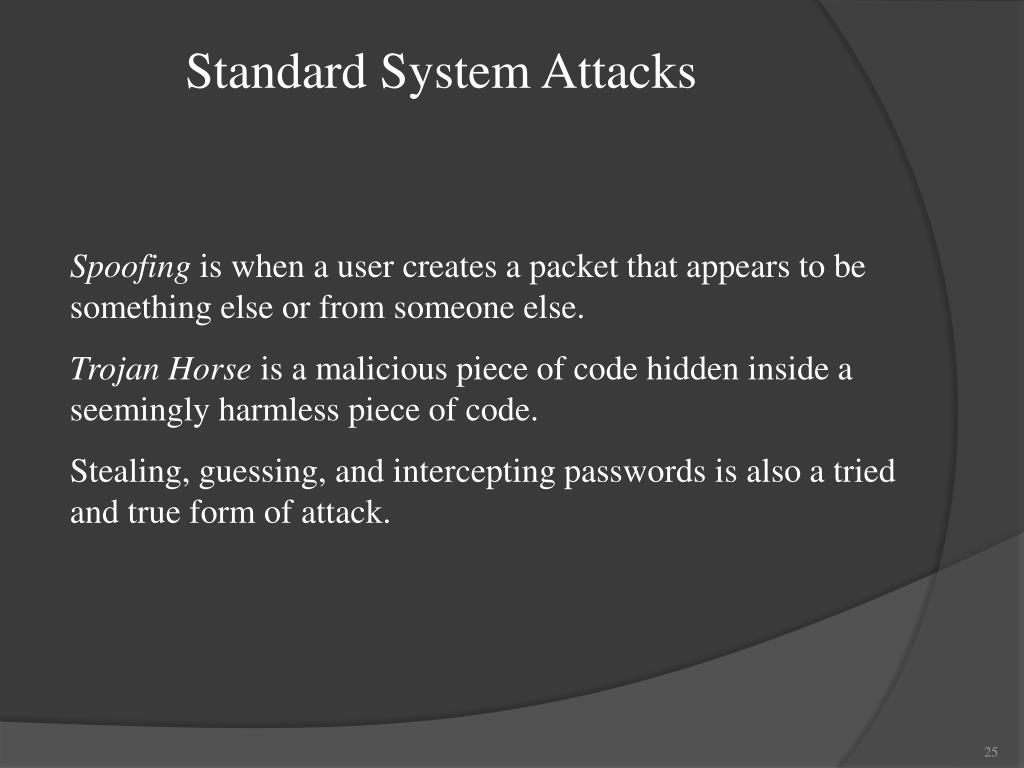 Standard System Attacks

Spoofing is when a user creates a packet that appears to be something else or from someone else.

Trojan Horse is a malicious piece of code hidden inside a seemingly harmless piece of code.

Stealing, guessing, and intercepting passwords is also a tried and true form of attack.

25